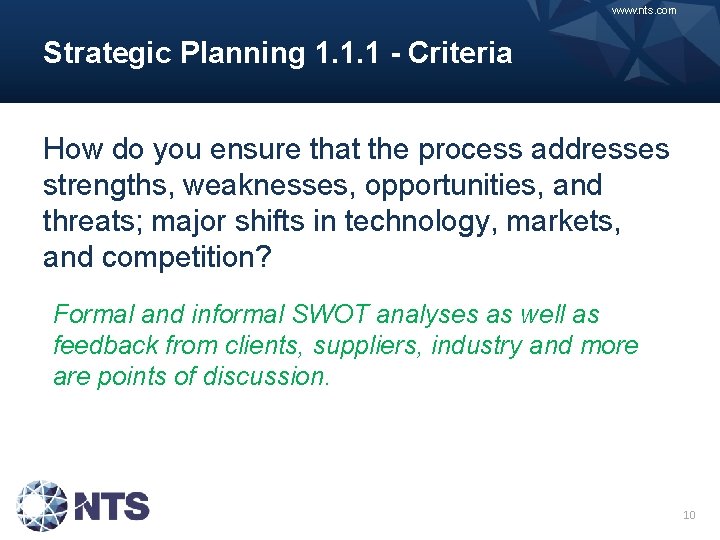 www.nts.com

Strategic Planning 1.1.1 - Criteria

How do you ensure that the process addresses strengths, weaknesses, opportunities, and threats; major shifts in technology, markets, and competition?

Formal and informal SWOT analyses as well as feedback from clients, suppliers, industry and more are points of discussion.

NTS

10